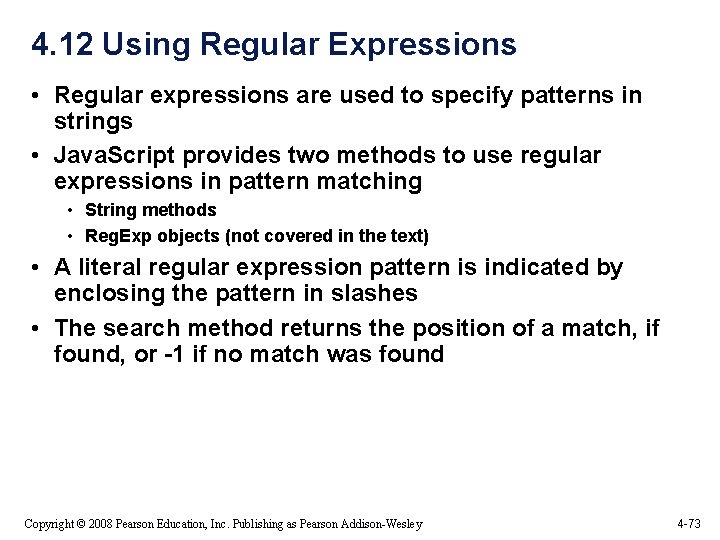 4.12 Using Regular Expressions

• Regular expressions are used to specify patterns in strings

• JavaScript provides two methods to use regular expressions in pattern matching

• String methods

• RegExp objects (not covered in the text)

• A literal regular expression pattern is indicated by enclosing the pattern in slashes

• The search method returns the position of a match, if found, or -1 if no match was found

Copyright © 2008 Pearson Education, Inc. Publishing as Pearson Addison-Wesley

4-73